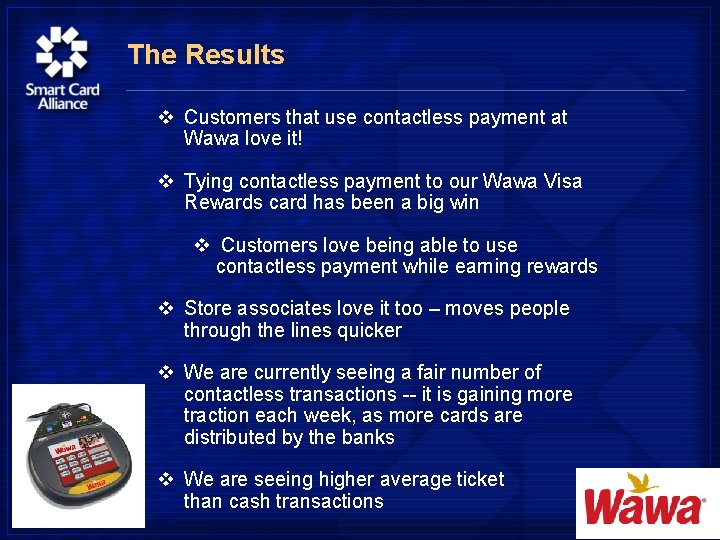 Smart Card Alliance

The Results

❖ Customers that use contactless payment at Wawa love it!

❖ Tying contactless payment to our Wawa Visa Rewards card has been a big win

❖ Customers love being able to use contactless payment while earning rewards

❖ Store associates love it too – moves people through the lines quicker

❖ We are currently seeing a fair number of contactless transactions -- it is gaining more traction each week, as more cards are distributed by the banks

❖ We are seeing higher average ticket than cash transactions

Wawa

Wawa

Wawa